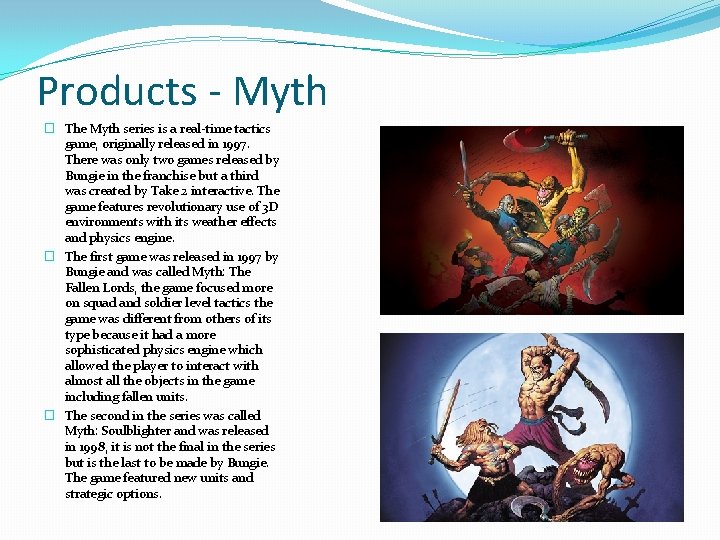 Products - Myth

The Myth series is a real-time tactics game, originally released in 1997. There was only two games released by Bungie in the franchise but a third was created by Take 2 interactive. The game features revolutionary use of 3D environments with its weather effects and physics engine.

The first game was released in 1997 by Bungie and was called Myth: The Fallen Lords, the game focused more on squad and soldier level tactics the game was different from others of its type because it had a more sophisticated physics engine which allowed the player to interact with almost all the objects in the game including fallen units.

The second in the series was called Myth: Soulblighter and was released in 1998, it is not the final in the series but is the last to be made by Bungie. The game featured new units and strategic options.